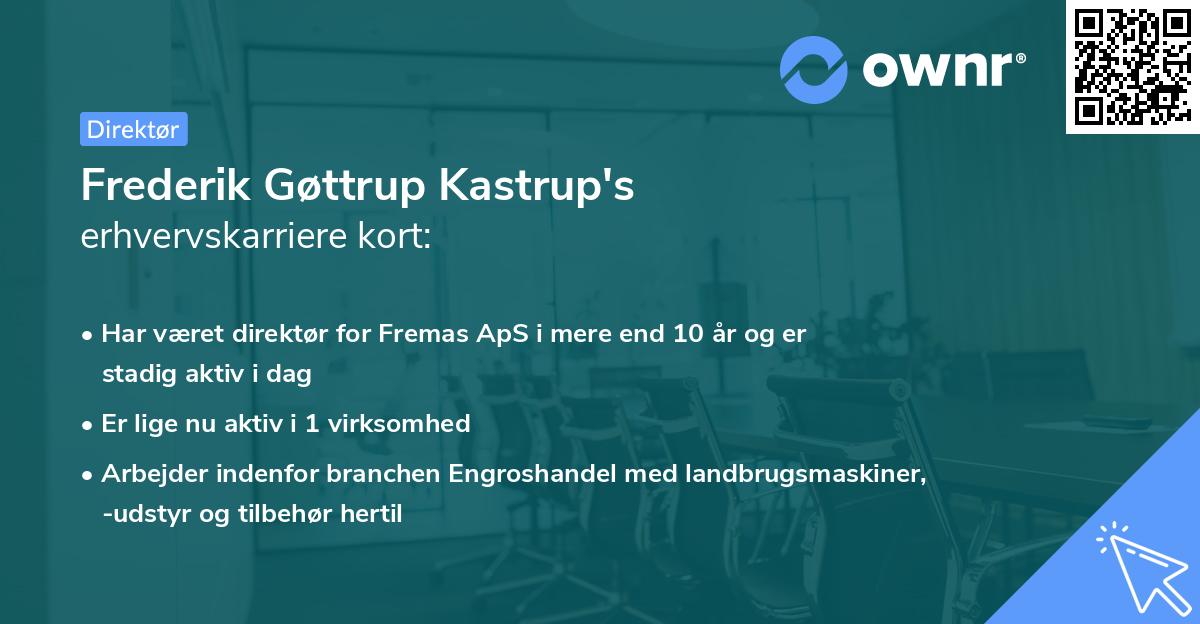 ownr®

Direktør

Frederik Gøttrup Kastrup's erhvervskarriere kort:

• Har været direktør for Fremas ApS i mere end 10 år og er stadig aktiv i dag

• Er lige nu aktiv i 1 virksomhed

• Arbejder indenfor branchen Engroshandel med landbrugsmaskiner, -udstyr og tilbehør hertil